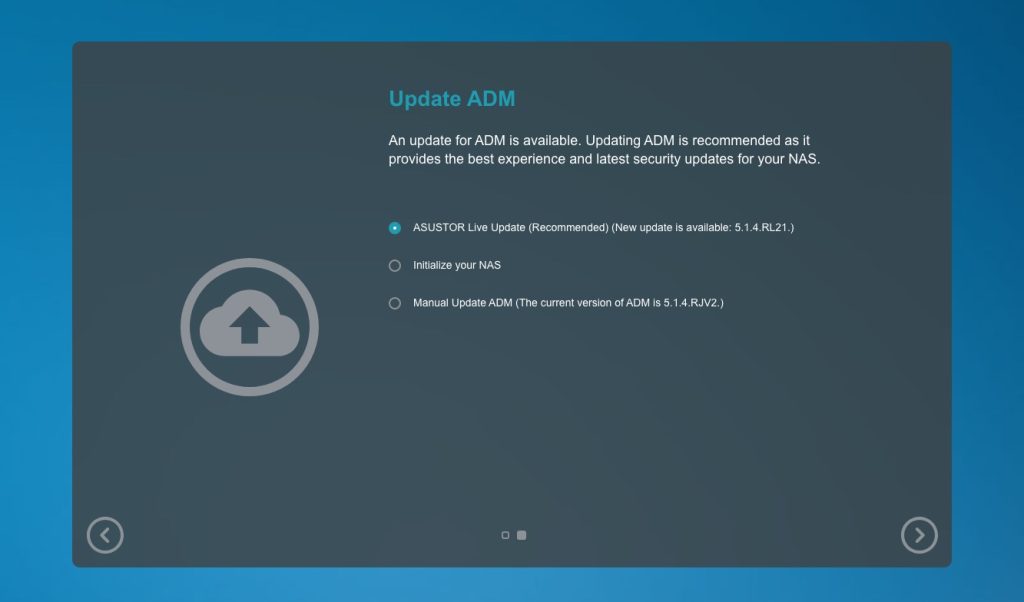 Update ADM

An update for ADM is available. Updating ADM is recommended as it provides the best experience and latest security updates for your NAS.

ASUSTOR Live Update (Recommended) (New update is available: 5.1.4.RL21.)

Initialize your NAS

Manual Update ADM (The current version of ADM is 5.1.4.RJV2.)